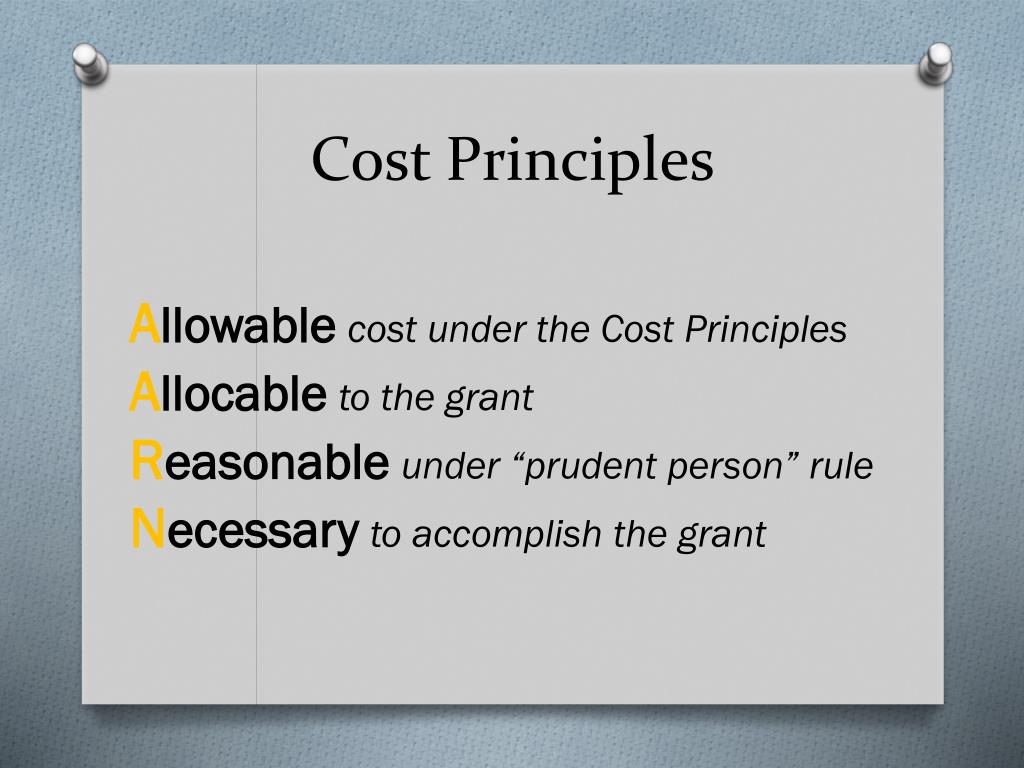 Cost Principles

Allowable cost under the Cost Principles
Allocable to the grant
Reasonable under “prudent person” rule
Necessary to accomplish the grant